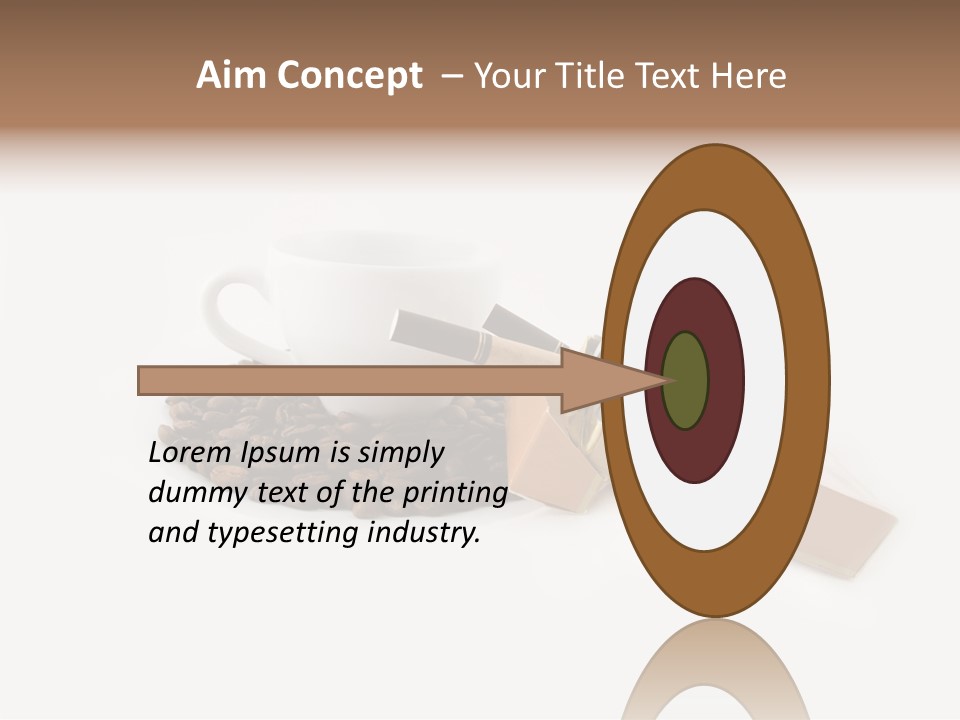 Aim Concept – Your Title Text Here

Lorem Ipsum is simply dummy text of the printing and typesetting industry.